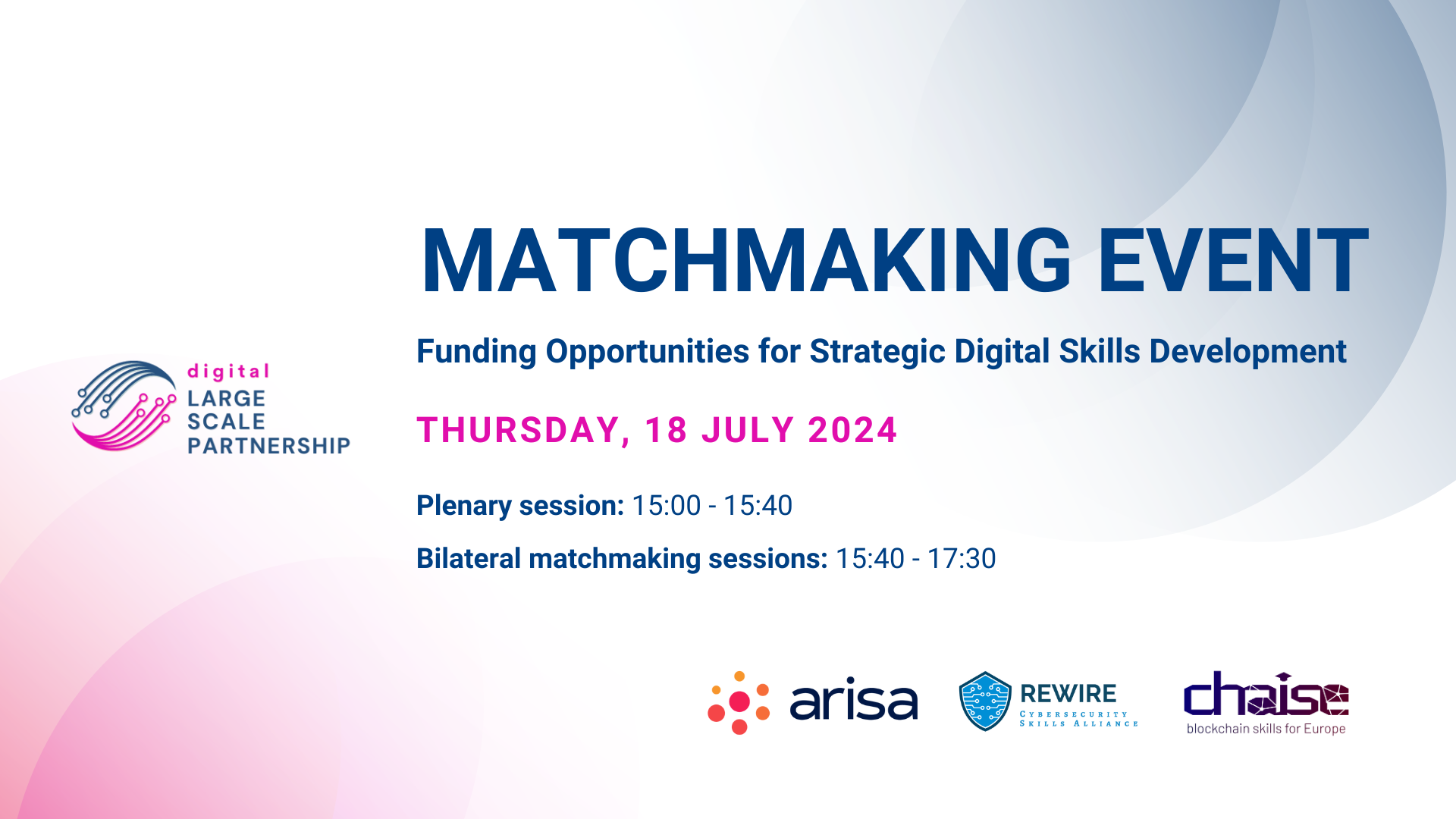 digital
LARGE
SCALE
PARTNERSHIP

MATCHMAKING EVENT

Funding Opportunities for Strategic Digital Skills Development

THURSDAY, 18 JULY 2024

Plenary session: 15:00 - 15:40

Bilateral matchmaking sessions: 15:40 - 17:30

arisa

REWIRE
CYBERSECURITY SKILLS ALLIANCE

chaise
blockchain skills for Europe